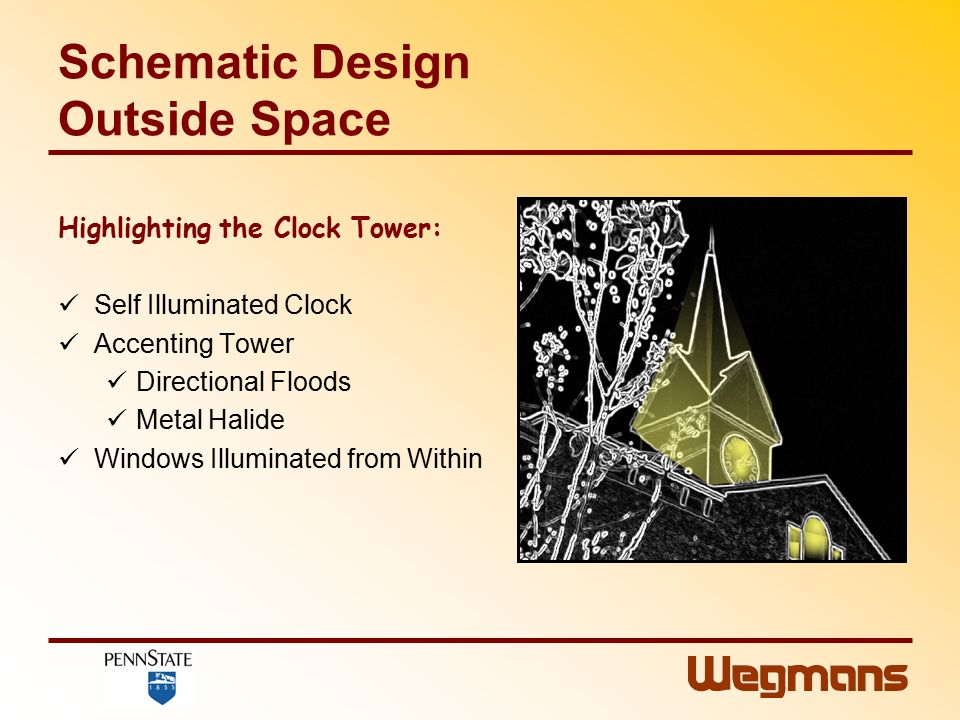 Schematic Design
Outside Space

Highlighting the Clock Tower:

✓ Self Illuminated Clock
✓ Accenting Tower
✓ Directional Floods
✓ Metal Halide
✓ Windows Illuminated from Within

PENNSTATE
1855

Wegmans